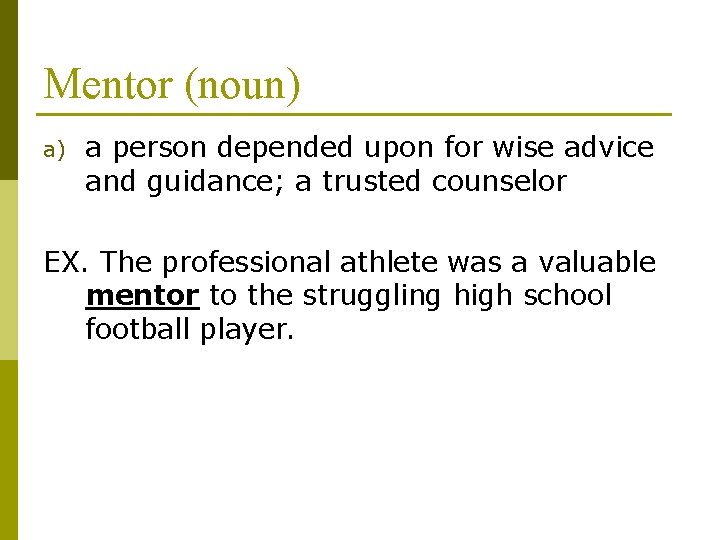 Mentor (noun)

a) a person depended upon for wise advice and guidance; a trusted counselor

EX. The professional athlete was a valuable mentor to the struggling high school football player.